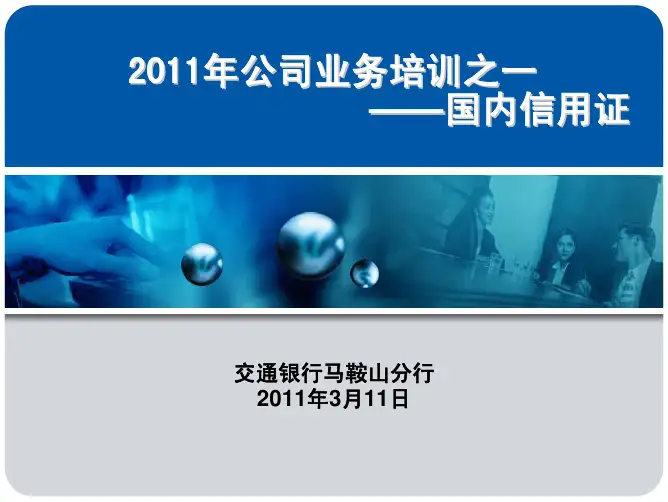 2011年公司业务培训之一
——国内信用证

交通银行马鞍山分行
2011年3月11日